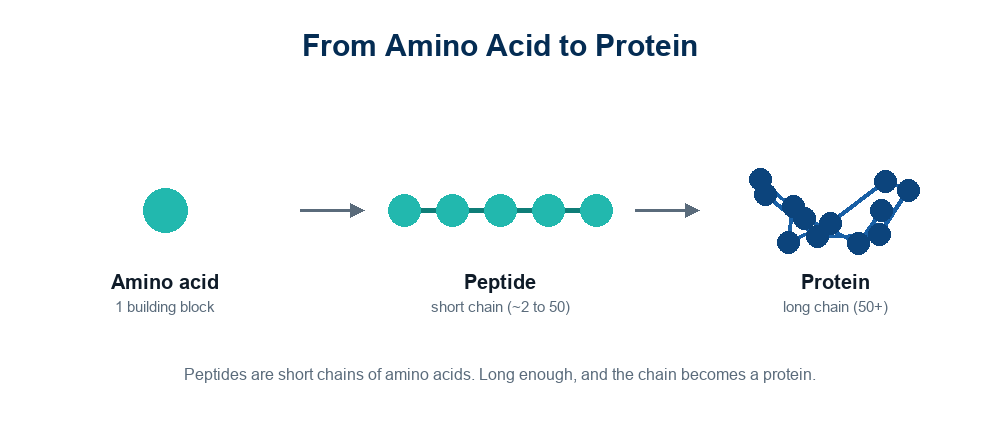 From Amino Acid to Protein

Amino acid
1 building block

Peptide
short chain (~2 to 50)

Protein
long chain (50+)

Peptides are short chains of amino acids. Long enough, and the chain becomes a protein.